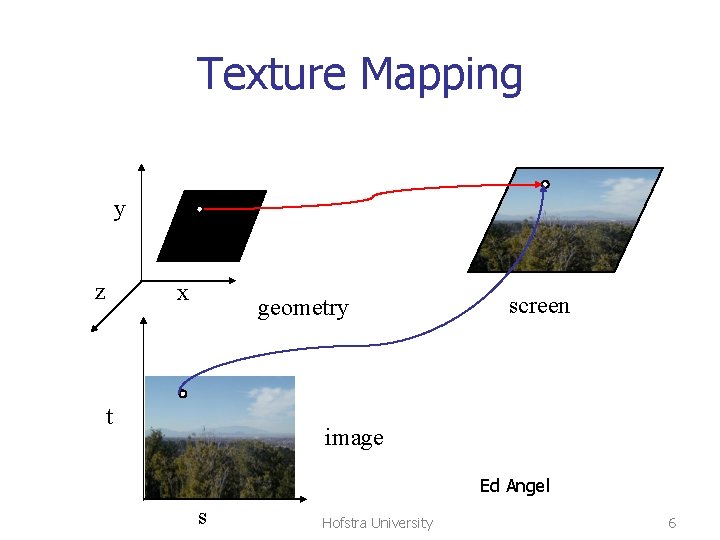 Texture Mapping

y

z

x

geometry

screen

t

image

s

Ed Angel

Hofstra University

6